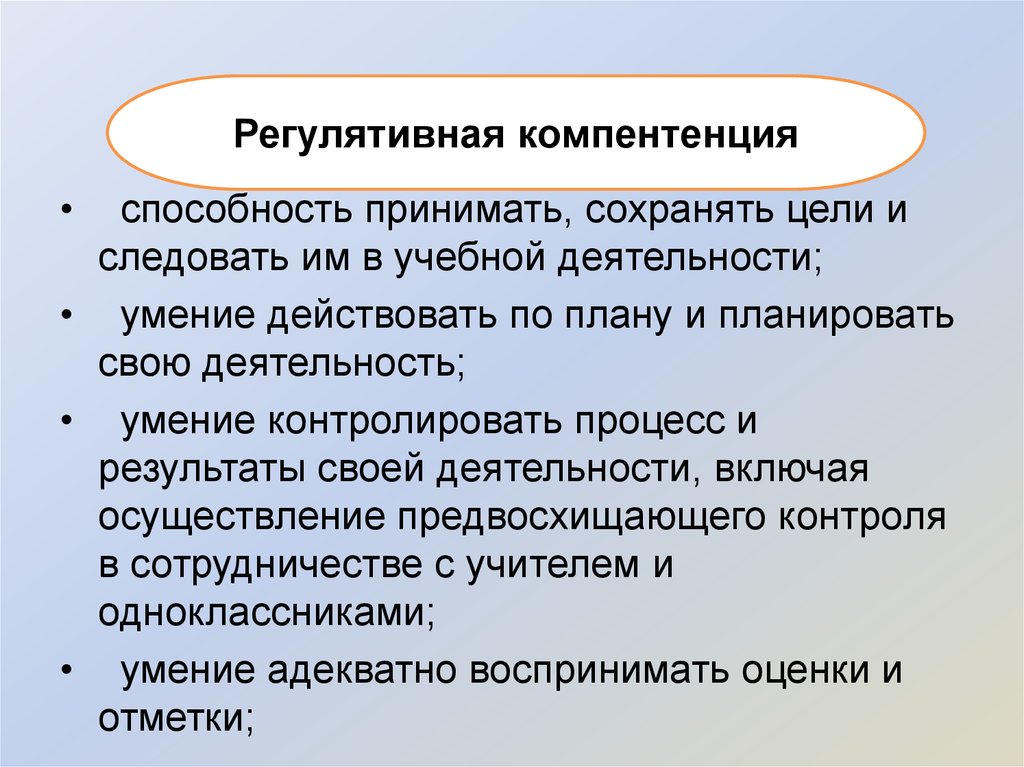 Регулятивная компентенция

• способность принимать, сохранять цели и следовать им в учебной деятельности;

• умение действовать по плану и планировать свою деятельность;

• умение контролировать процесс и результаты своей деятельности, включая осуществление предвосхищающего контроля в сотрудничестве с учителем и одноклассниками;

• умение адекватно воспринимать оценки и отметки;